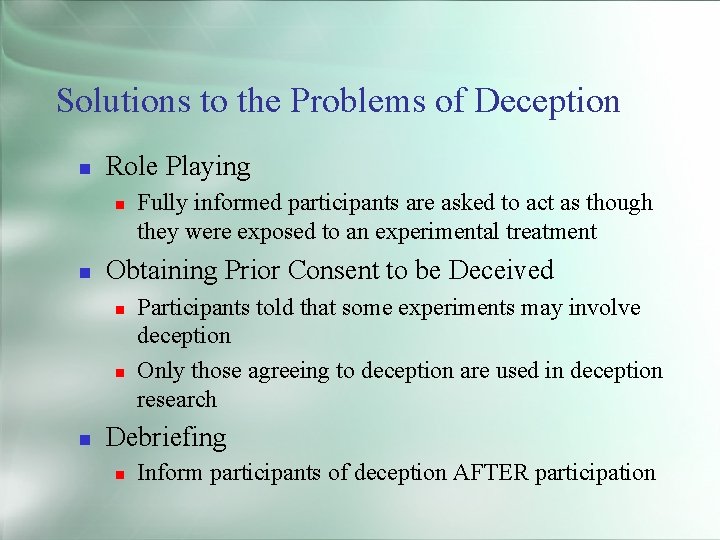 Solutions to the Problems of Deception

- Role Playing
  - Fully informed participants are asked to act as though they were exposed to an experimental treatment
- Obtaining Prior Consent to be Deceived
  - Participants told that some experiments may involve deception
  - Only those agreeing to deception are used in deception research
- Debriefing
  - Inform participants of deception AFTER participation